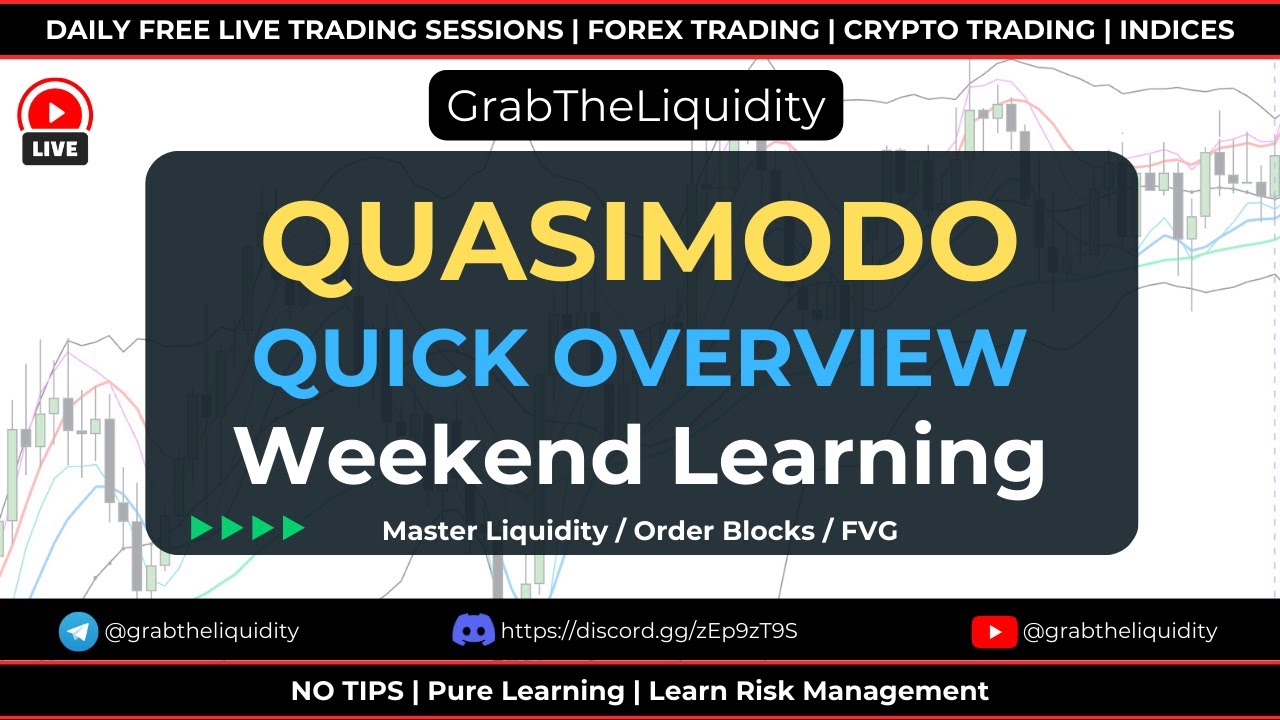 DAILY FREE LIVE TRADING SESSIONS | FOREX TRADING | CRYPTO TRADING | INDICES

LIVE

GrabTheLiquidity

QUASIMODO
QUICK OVERVIEW
Weekend Learning

Master Liquidity / Order Blocks / FVG

@grabtheliquidity
https://discord.gg/zEp9zT9S
@grabtheliquidity

NO TIPS | Pure Learning | Learn Risk Management